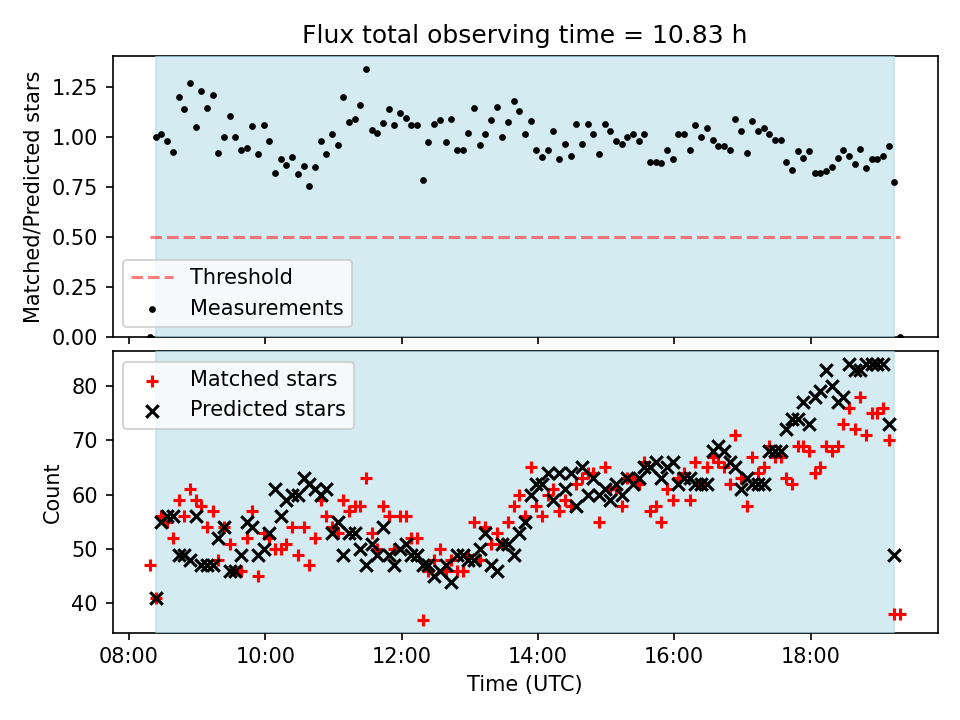 Flux total observing time = 10.83 h

Matched/Predicted stars

1.25
1.00
0.75
0.50
0.25
0.00

Threshold
Measurements

Matched stars
Predicted stars

Count

80
70
60
50
40

08:00
10:00
12:00
14:00
16:00
18:00

Time (UTC)